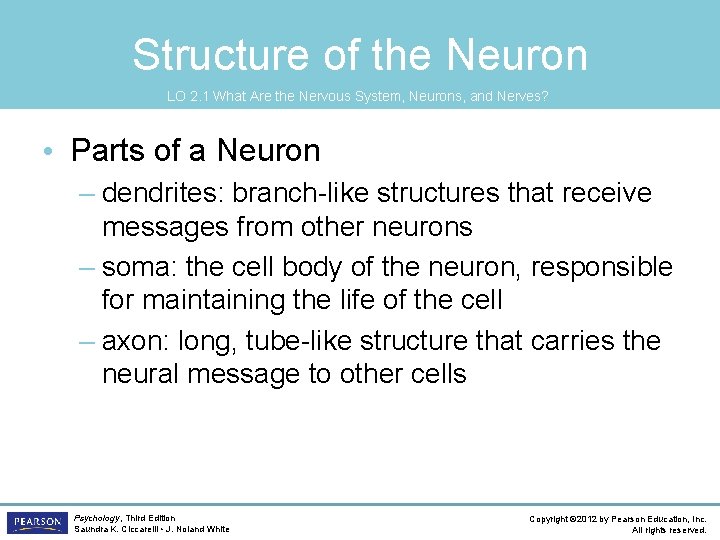 Structure of the Neuron

LO 2.1 What Are the Nervous System, Neurons, and Nerves?

• Parts of a Neuron

– dendrites: branch-like structures that receive messages from other neurons

– soma: the cell body of the neuron, responsible for maintaining the life of the cell

– axon: long, tube-like structure that carries the neural message to other cells

PEARSON

Psychology, Third Edition
Saundra K. Ciccarelli • J. Noland White

Copyright ©2012 by Pearson Education, Inc.
All rights reserved.